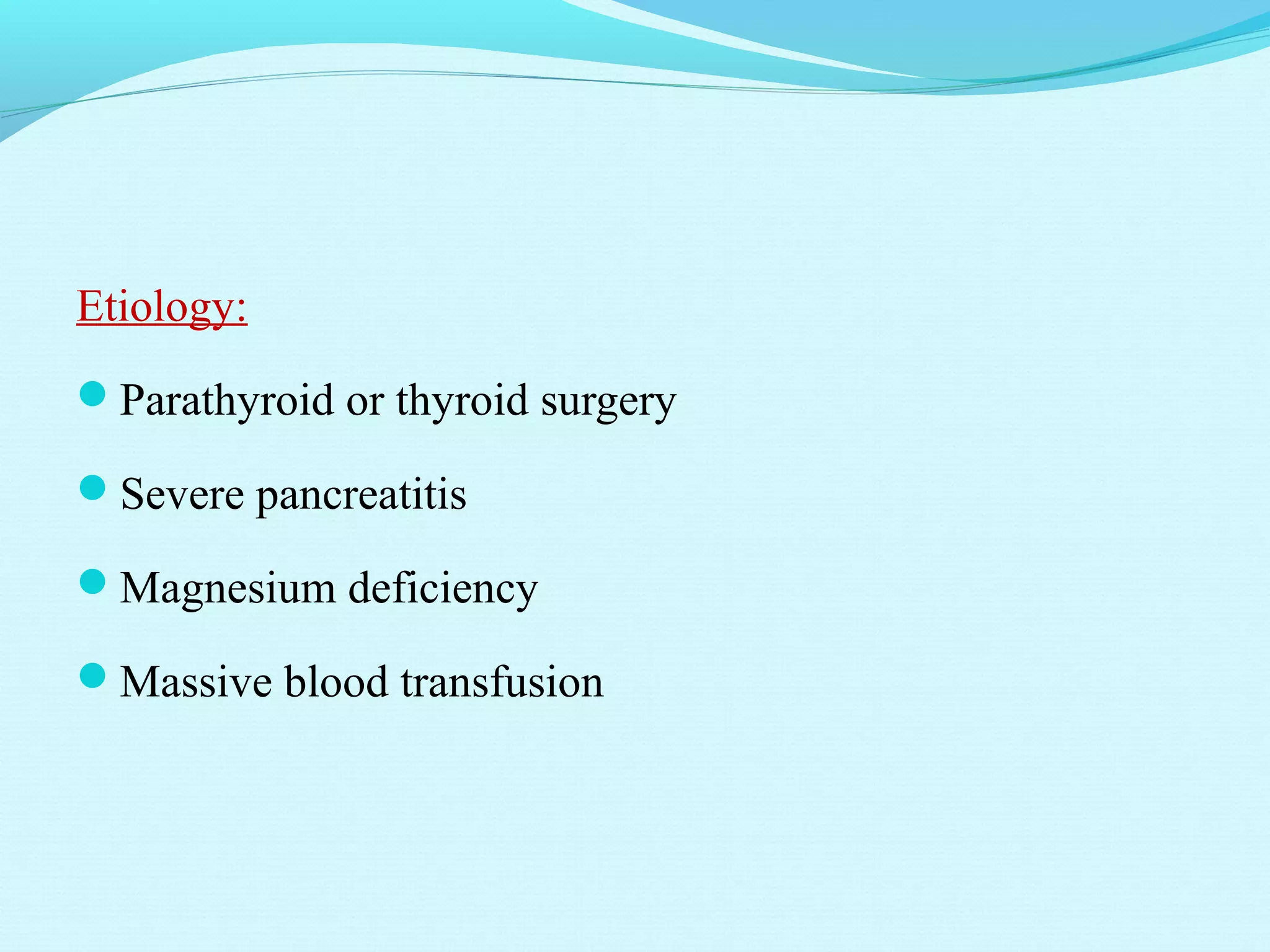 Etiology:

- Parathyroid or thyroid surgery
- Severe pancreatitis
- Magnesium deficiency
- Massive blood transfusion